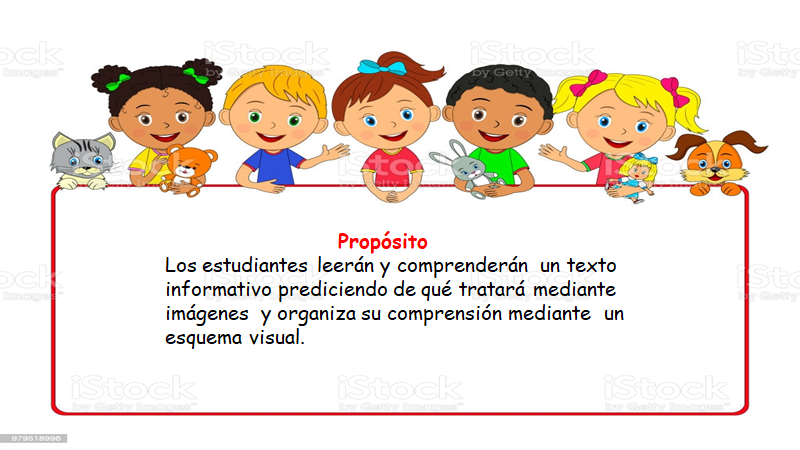 iStock by Getty Images

Propósito

Los estudiantes leerán y comprenderán un texto informativo prediciendo de qué tratará mediante imágenes y organiza su comprensión mediante un esquema visual.

979518996